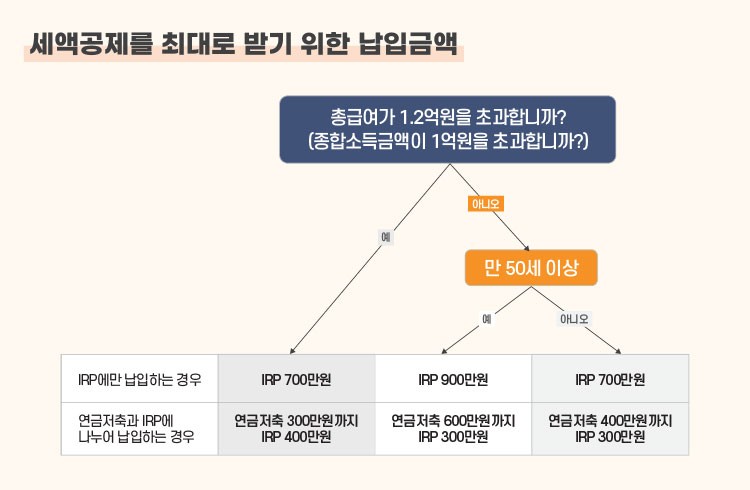 세액공제를 최대로 받기 위한 납입금액

총급여가 1.2억원을 초과합니까?
(종합소득금액이 1억원을 초과합니까?)

아니오

예

만 50세 이상

예

아니오

| IRP에만 납입하는 경우 | IRP 700만원 | IRP 900만원 | IRP 700만원 |
|---|---|---|---|
| 연금저축과 IRP에 나누어 납입하는 경우 | 연금저축 300만원까지 IRP 400만원 | 연금저축 600만원까지 IRP 300만원 | 연금저축 400만원까지 IRP 300만원 |